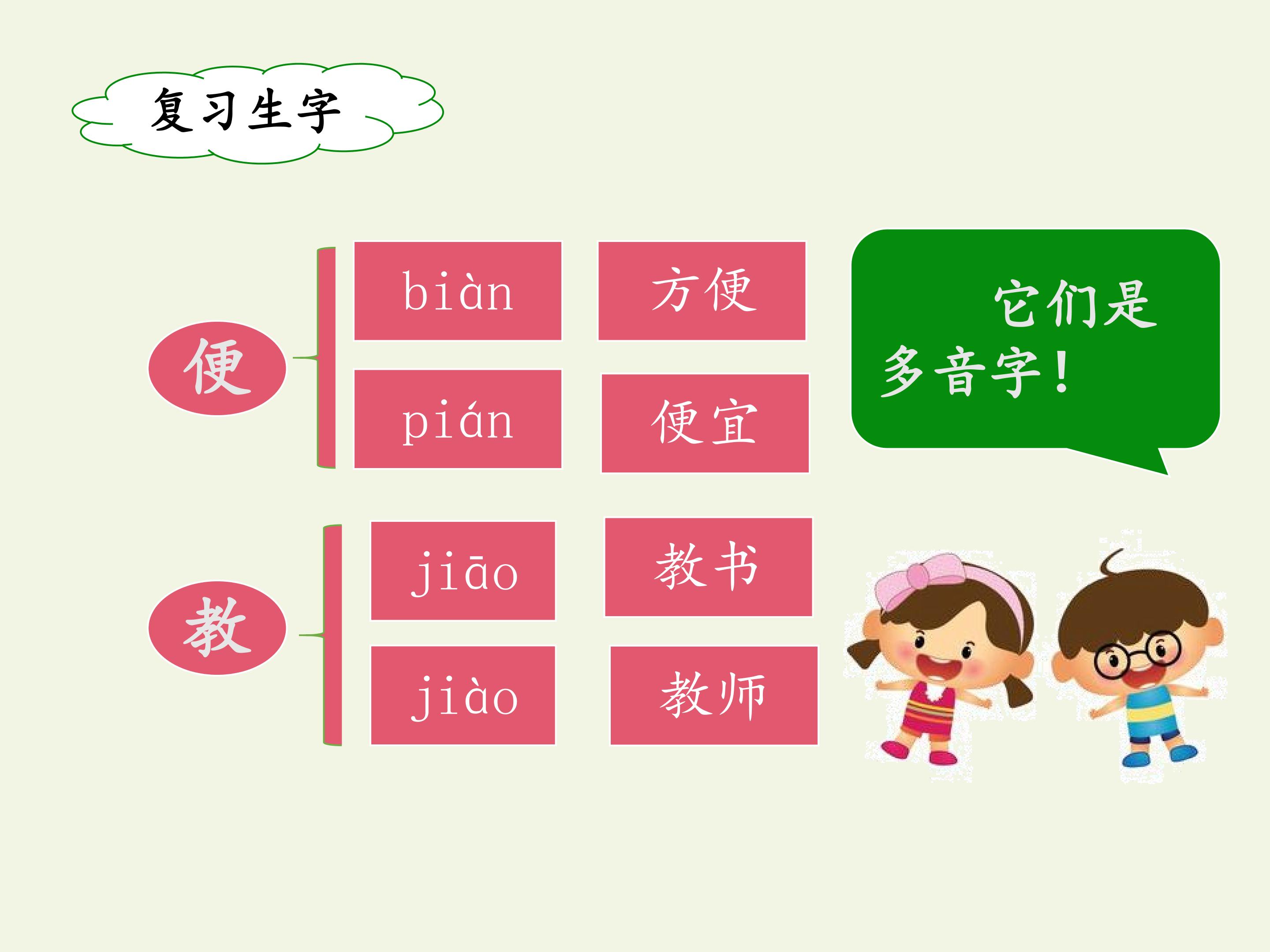 复习生字

便

biàn

方便

pián

便宜

教

jiāo

教书

jiào

教师

它们是多音字！